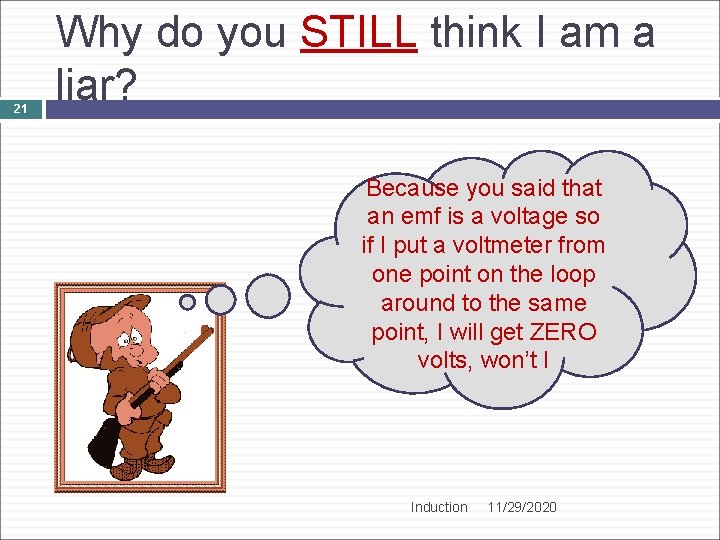 Why do you STILL think I am a liar?

21

Because you said that an emf is a voltage so if I put a voltmeter from one point on the loop around to the same point, I will get ZERO volts, won't I

Induction 11/29/2020